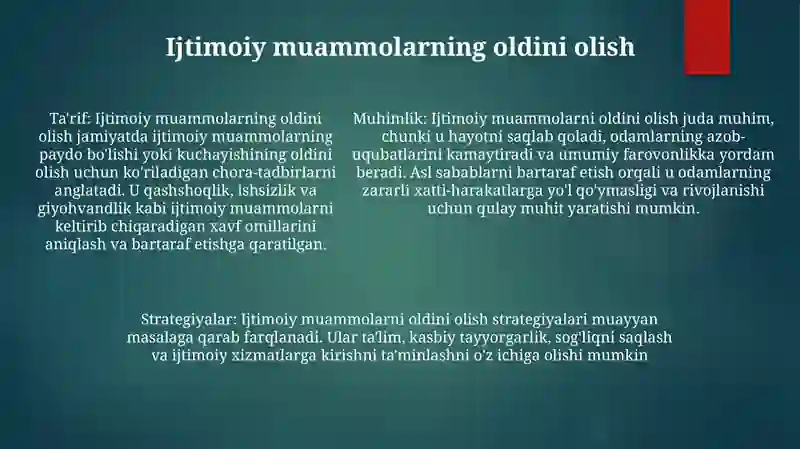 Ijtimoiy muammolarning oldini olish

Ta'rif: Ijtimoiy muammolarning oldini olish jamiyatda ijtimoiy muammolarning paydo bo'lishi yoki kuchayishining oldini olish uchun ko'riladigan chora-tadbirlarni anglatadi. U qashshoqlik, ishsizlik va giyohvandlik kabi ijtimoiy muammolarni keltirib chiqaradigan xavf omillarini aniqlash va bartaraf etishga qaratilgan.

Muhimlik: Ijtimoiy muammolarni oldini olish juda muhim, chunki u hayotni saqlab qoladi, odamlarning azob-uqubatlarini kamaytiradi va umumiy farovonlikka yordam beradi. Asl sabablarni bartaraf etish orqali u odamlarning zararli xatti-harakatlarga yo'l qo'ymasligi va rivojlanishi uchun qulay muhit yaratishi mumkin.

Strategiyalar: Ijtimoiy muammolarni oldini olish strategiyalari muayyan masalaga qarab farqlanadi. Ular ta'lim, kasbiy tayyorgarlik, sog'liqni saqlash va ijtimoiy xizmatlarga kirishni ta'minlashni o'z ichiga olishi mumkin